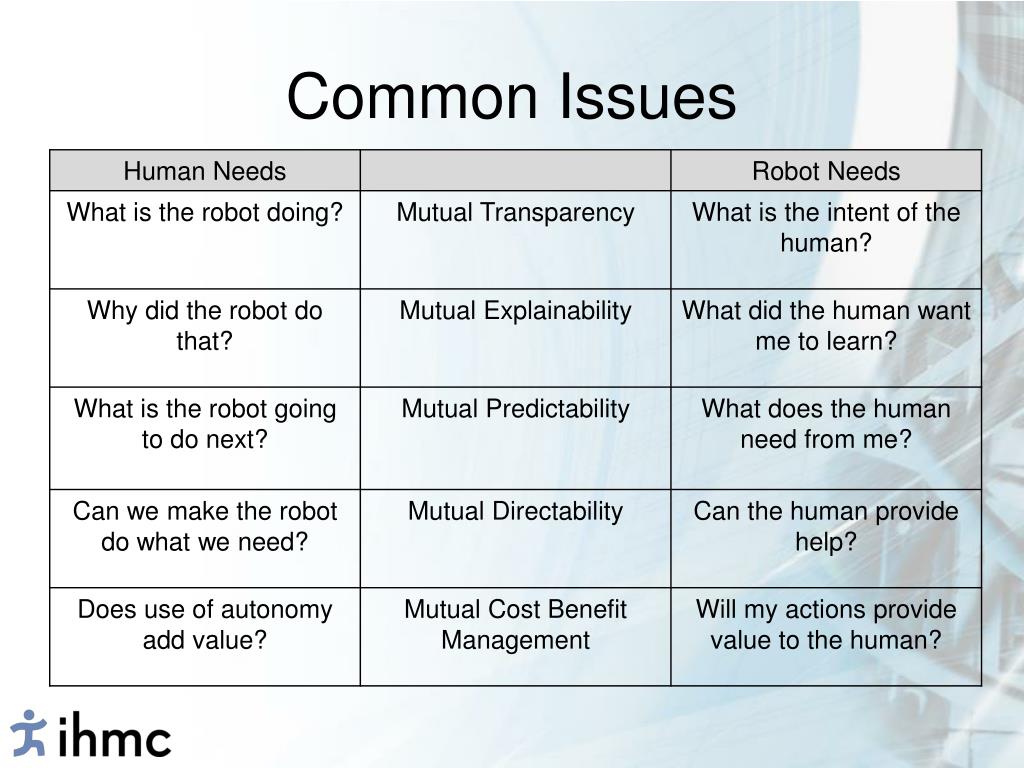 Common Issues

| Human Needs | | Robot Needs |
|---|---|---|
| What is the robot doing? | Mutual Transparency | What is the intent of the human? |
| Why did the robot do that? | Mutual Explainability | What did the human want me to learn? |
| What is the robot going to do next? | Mutual Predictability | What does the human need from me? |
| Can we make the robot do what we need? | Mutual Directability | Can the human provide help? |
| Does use of autonomy add value? | Mutual Cost Benefit Management | Will my actions provide value to the human? |

ihmc